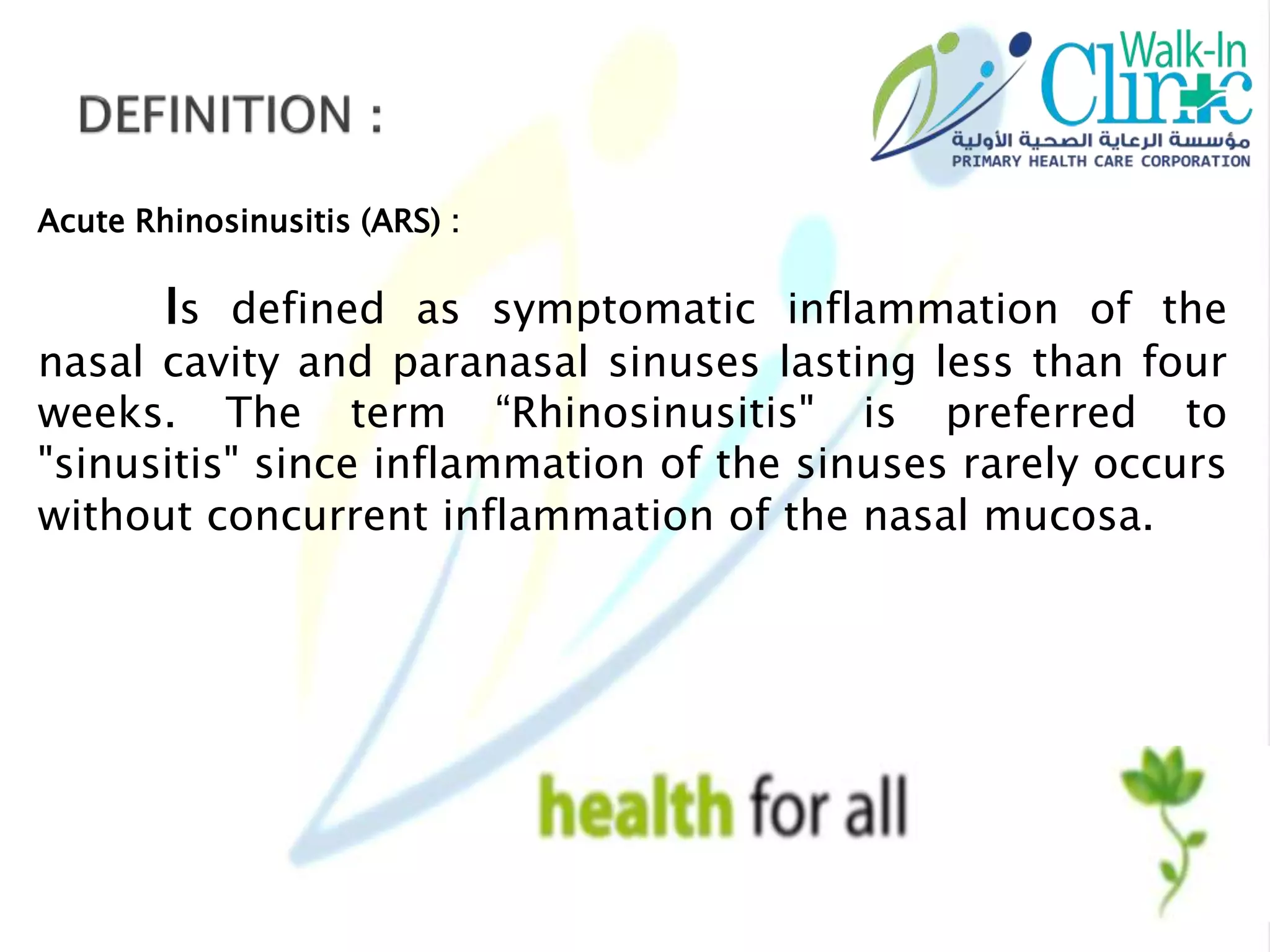 DEFINITION :

Walk-In Clinic
مؤسسة الرعاية الصحية الأولية
PRIMARY HEALTH CARE CORPORATION

Acute Rhinosinusitis (ARS) :

Is defined as symptomatic inflammation of the nasal cavity and paranasal sinuses lasting less than four weeks. The term “Rhinosinusitis" is preferred to "sinusitis" since inflammation of the sinuses rarely occurs without concurrent inflammation of the nasal mucosa.

health for all